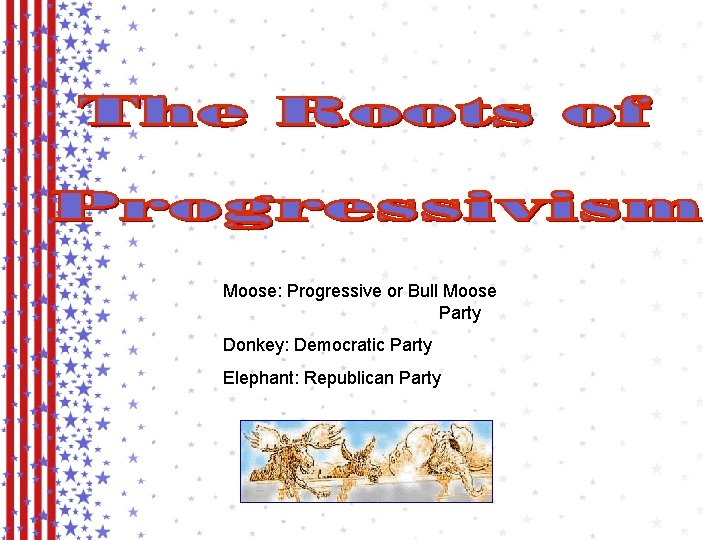 The Roots of Progressivism

Moose: Progressive or Bull Moose Party

Donkey: Democratic Party

Elephant: Republican Party